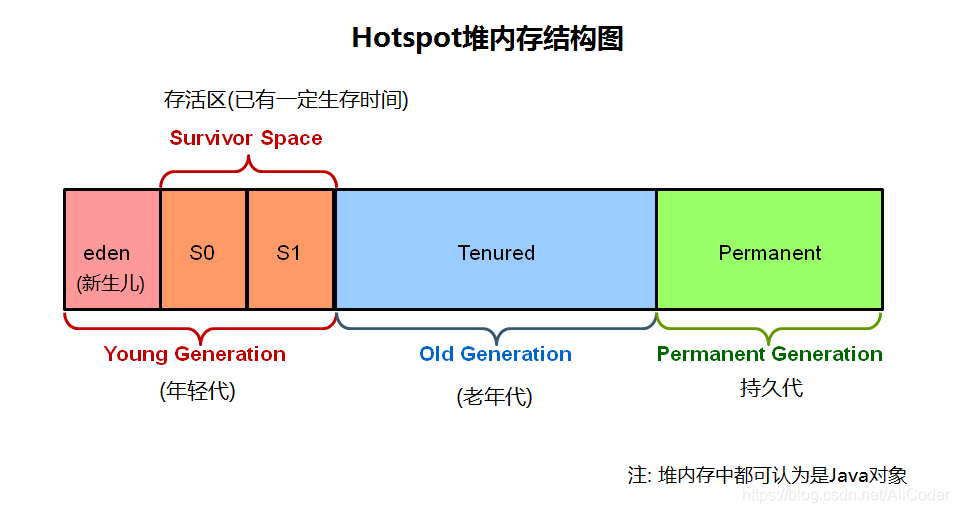 Hotspot堆内存结构图

存活区(已有一定生存时间)

Survivor Space

eden
(新生儿)

S0

S1

Tenured

Permanent

Young Generation
(年轻代)

Old Generation
(老年代)

Permanent Generation
持久代

注: 堆内存中都可认为是Java对象
https://blog.csdn.net/AliCoder